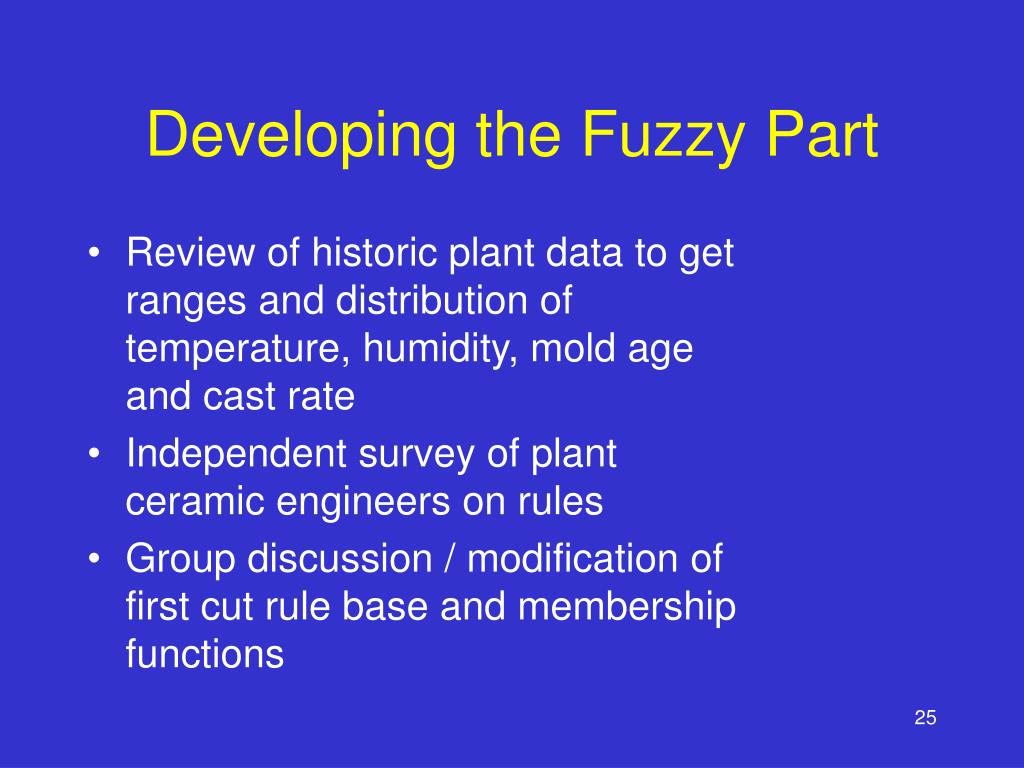 Developing the Fuzzy Part

• Review of historic plant data to get ranges and distribution of temperature, humidity, mold age and cast rate
• Independent survey of plant ceramic engineers on rules
• Group discussion / modification of first cut rule base and membership functions

25